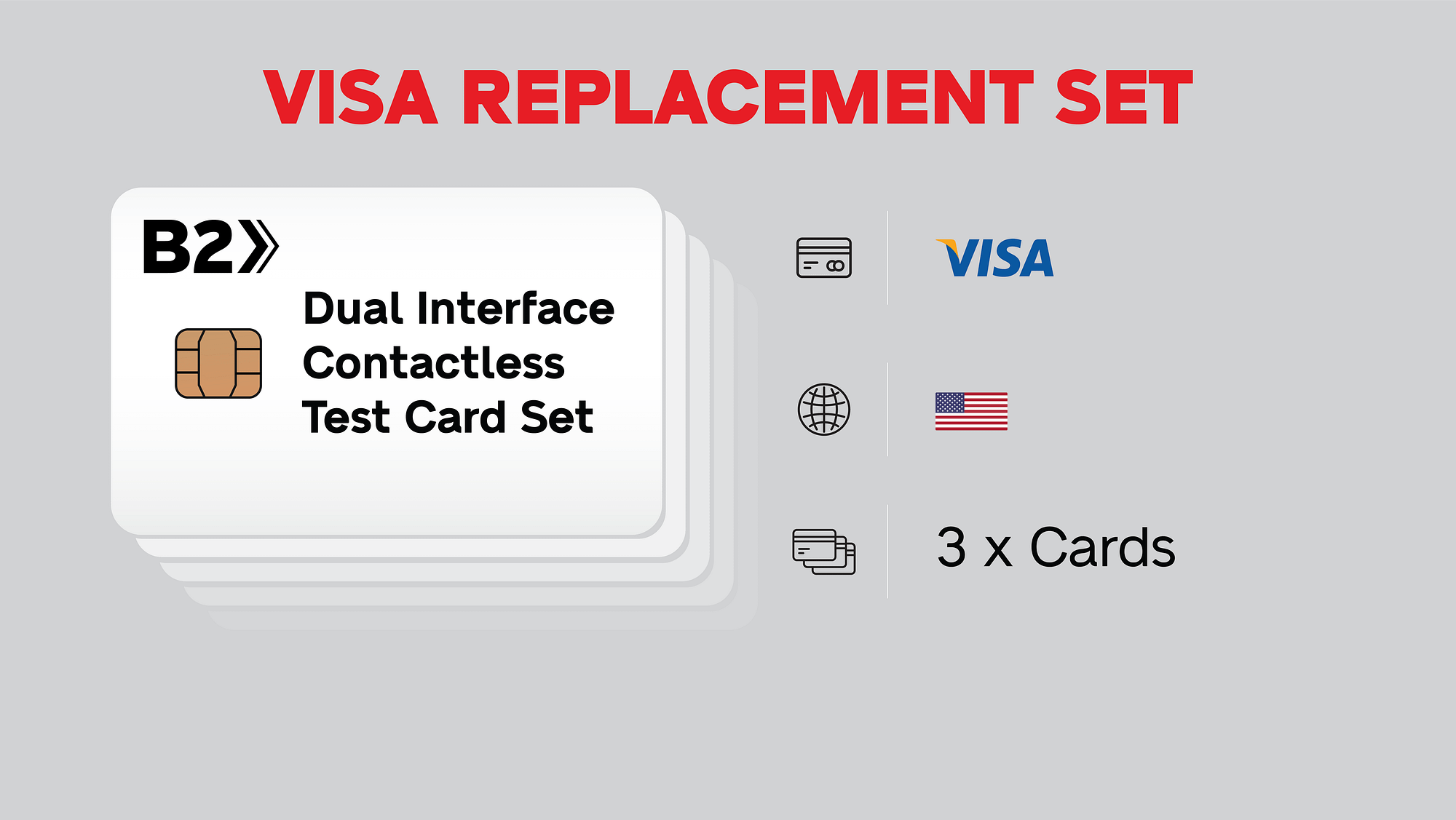 VISA REPLACEMENT SET

B2

Dual Interface Contactless Test Card Set

VISA

3 x Cards